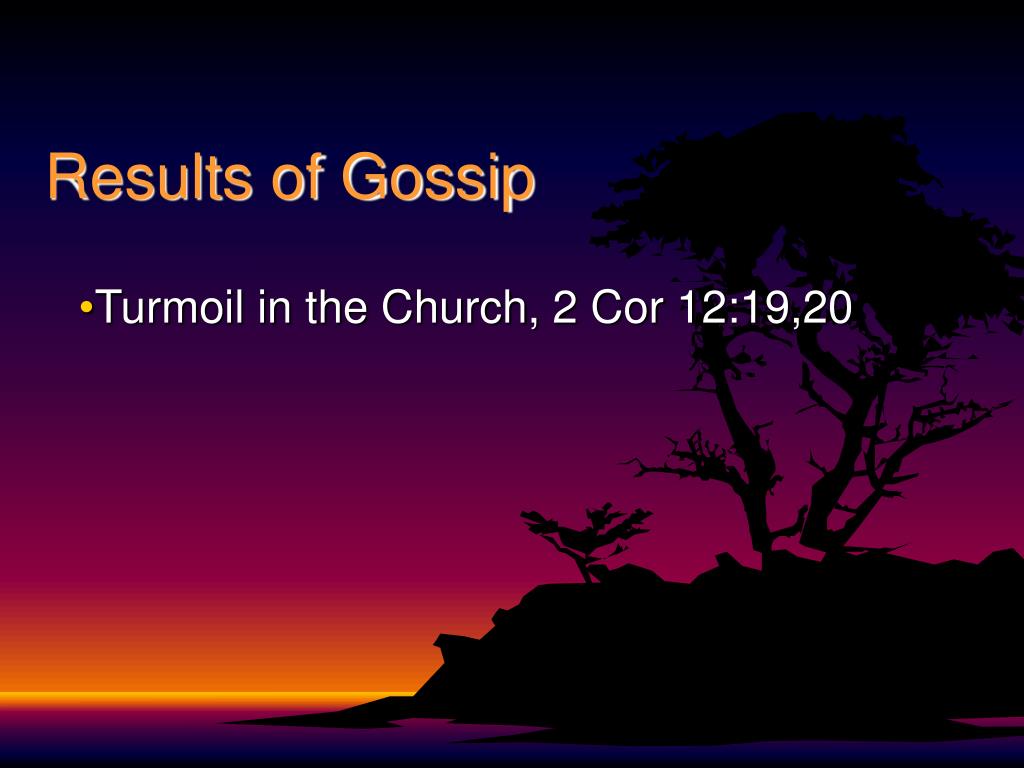 Results of Gossip

•Turmoil in the Church, 2 Cor 12:19,20